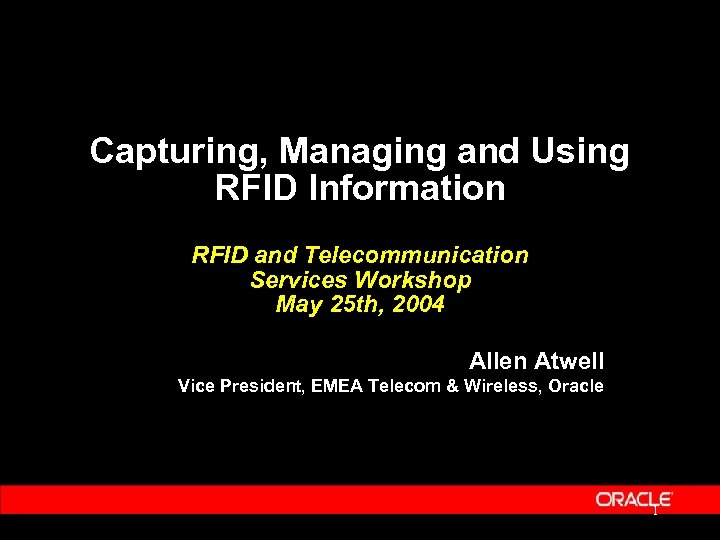 Capturing, Managing and Using RFID Information

RFID and Telecommunication Services Workshop
May 25th, 2004

Allen Atwell
Vice President, EMEA Telecom & Wireless, Oracle

ORACLE
1